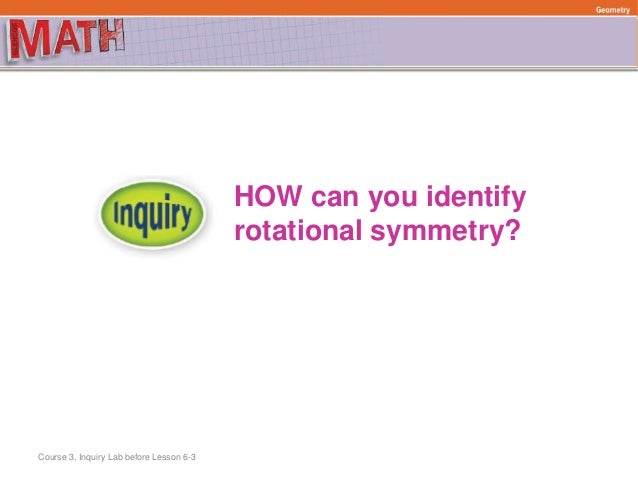 Geometry

MATH

Inquiry

HOW can you identify rotational symmetry?

Course 3, Inquiry Lab before Lesson 6-3